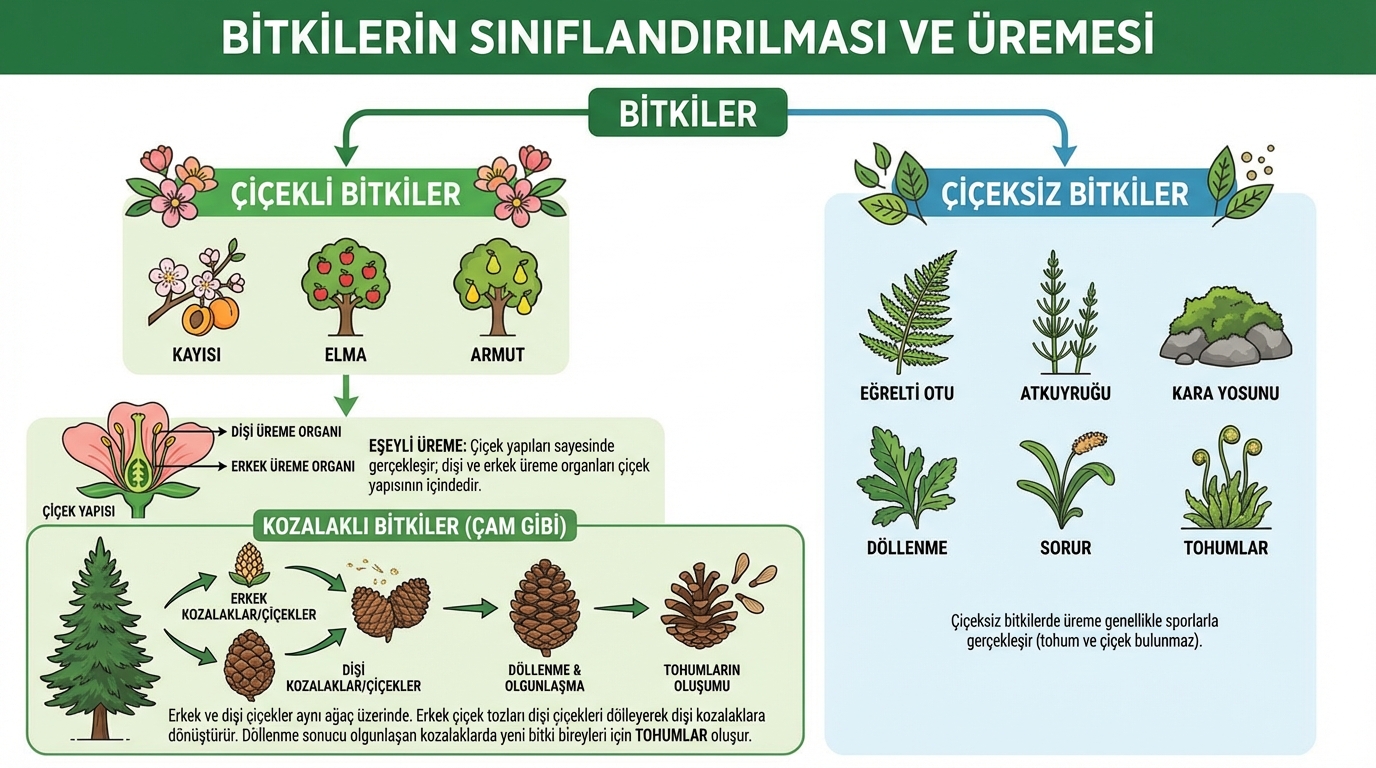 BİTKİLERİN SINIFLANDIRILMASI VE ÜREMESİ

BİTKİLER

ÇİÇEKLİ BİTKİLER

KAYISI

ELMA

ARMUT

DİŞİ ÜREME ORGANI

ERKEK ÜREME ORGANI

ÇİÇEK YAPISI

EŞEYLİ ÜREME: Çiçek yapıları sayesinde gerçekleşir; dişi ve erkek üreme organları çiçek yapısının içindedir.

KOZALAKLI BİTKİLER (ÇAM GİBİ)

ERKEK KOZALAKLAR/ÇİÇEKLER

DİŞİ KOZALAKLAR/ÇİÇEKLER

DÖLLENME & OLGUNLAŞMA

TOHUMLARIN OLUŞUMU

Erkek ve dişi çiçekler aynı ağaç üzerinde. Erkek çiçek tozları dişi çiçekleri dölleyerek dişi kozalaklara dönüştürür. Döllenme sonucu olgunlaşan kozalaklarda yeni bitki bireyleri için TOHUMLAR oluşur.

ÇİÇEKSİZ BİTKİLER

EĞRELTİ OTU

ATKUYRUĞU

KARA YOSUNU

DÖLLENME

SORUR

TOHUMLAR

Çiçeksiz bitkilerde üreme genellikle sporlarla gerçekleşir (tohum ve çiçek bulunmaz).